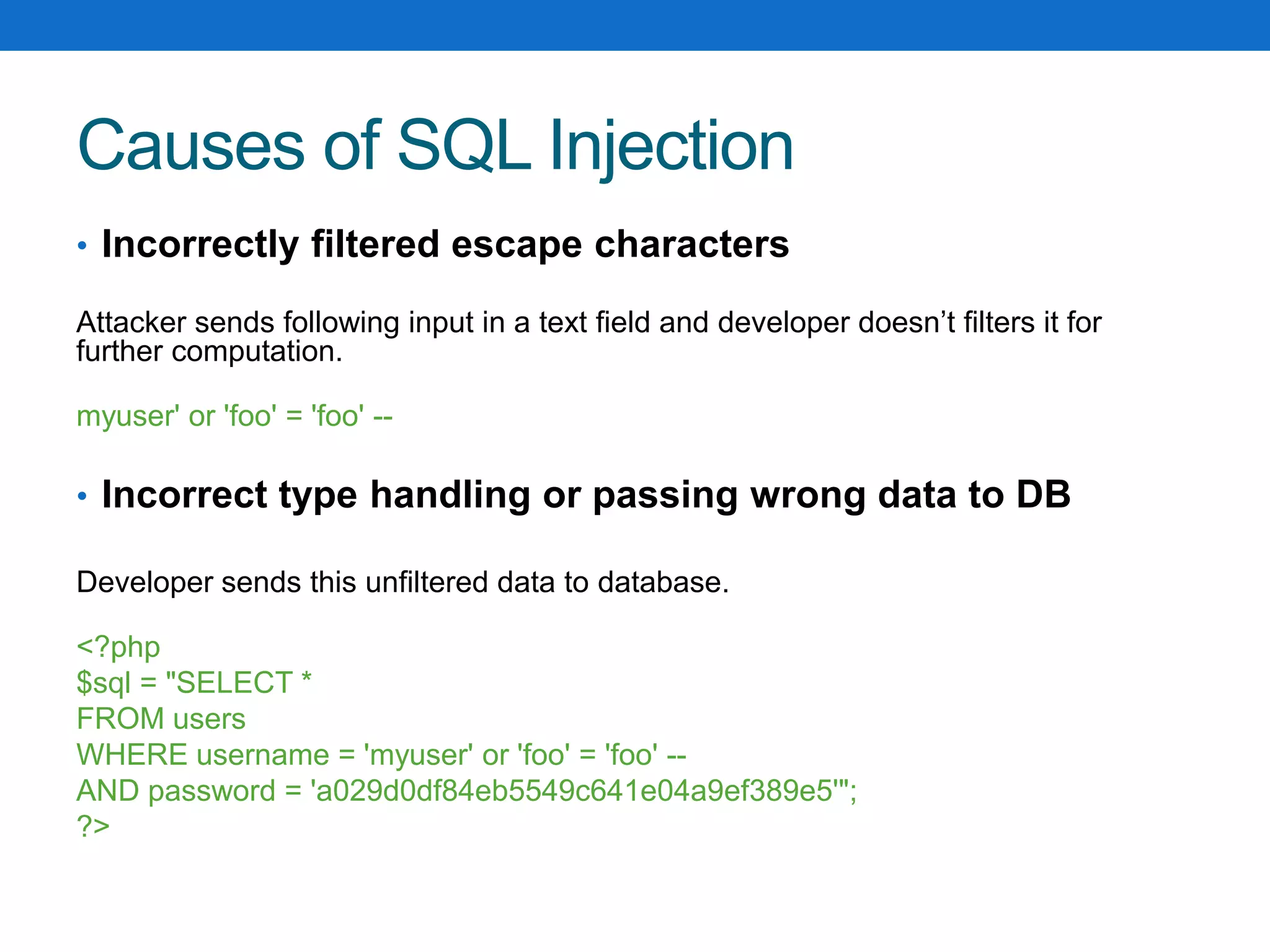 Causes of SQL Injection

• Incorrectly filtered escape characters

Attacker sends following input in a text field and developer doesn’t filters it for further computation.

myuser' or 'foo' = 'foo' --

• Incorrect type handling or passing wrong data to DB

Developer sends this unfiltered data to database.

<?php
$sql = "SELECT *
FROM users
WHERE username = 'myuser' or 'foo' = 'foo' --
AND password = 'a029d0df84eb5549c641e04a9ef389e5'";
?>